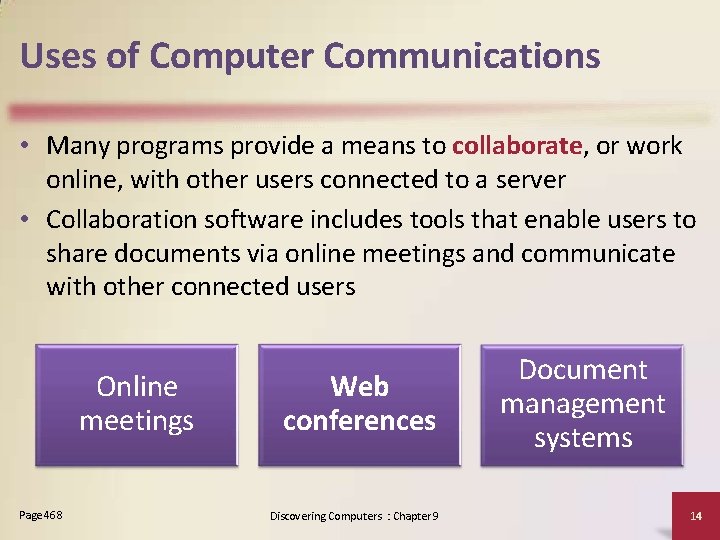 Uses of Computer Communications

• Many programs provide a means to collaborate, or work online, with other users connected to a server

• Collaboration software includes tools that enable users to share documents via online meetings and communicate with other connected users

Online meetings

Web conferences

Document management systems

Page 468

Discovering Computers : Chapter 9

14